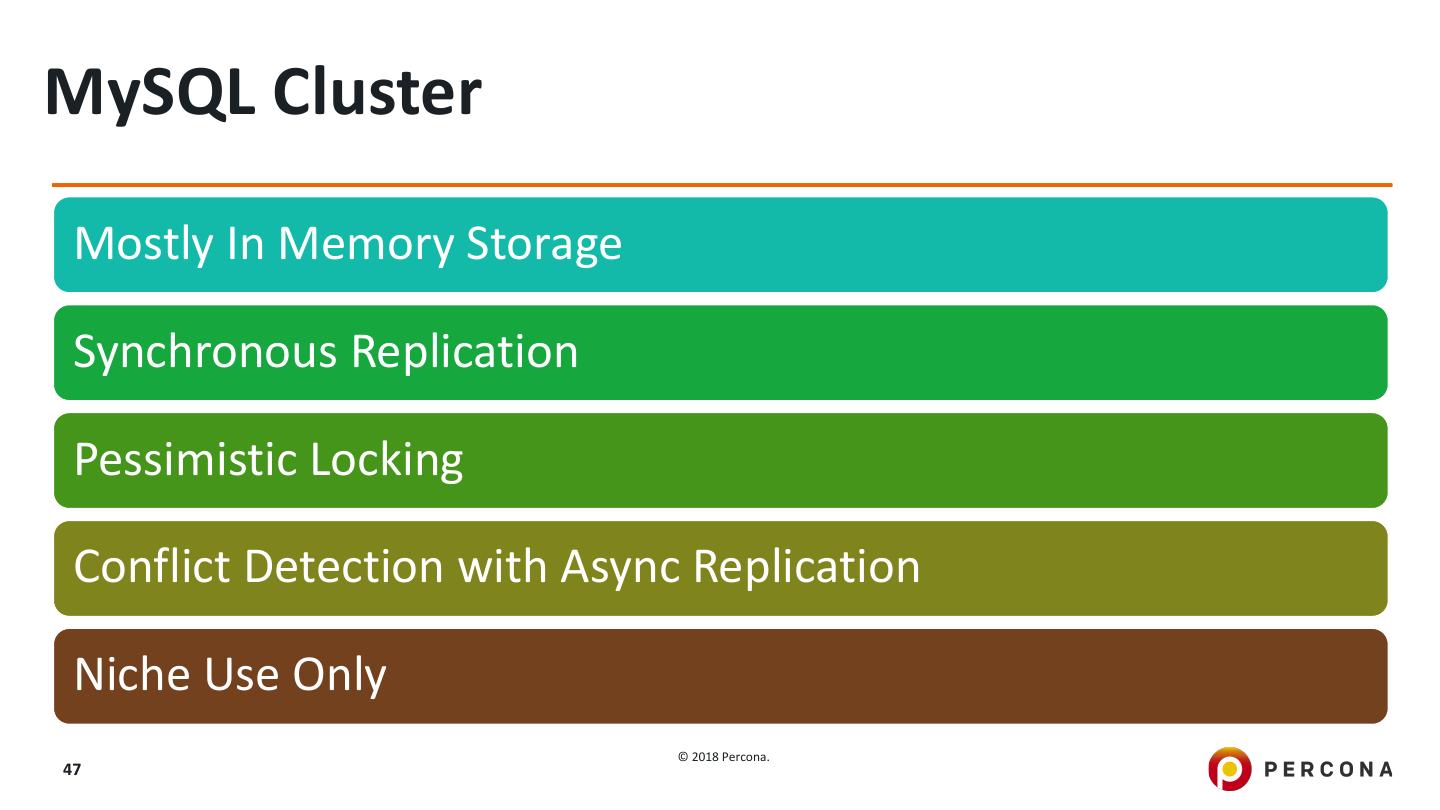 MySQL Cluster

Mostly In Memory Storage

Synchronous Replication

Pessimistic Locking

Conflict Detection with Async Replication

Niche Use Only

47

© 2018 Percona.

PERCONA